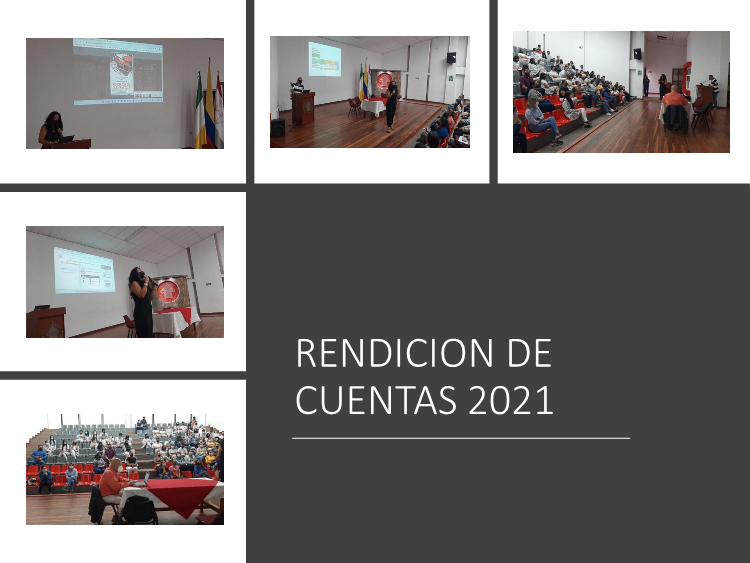 RENDICION DE CUENTAS 2021